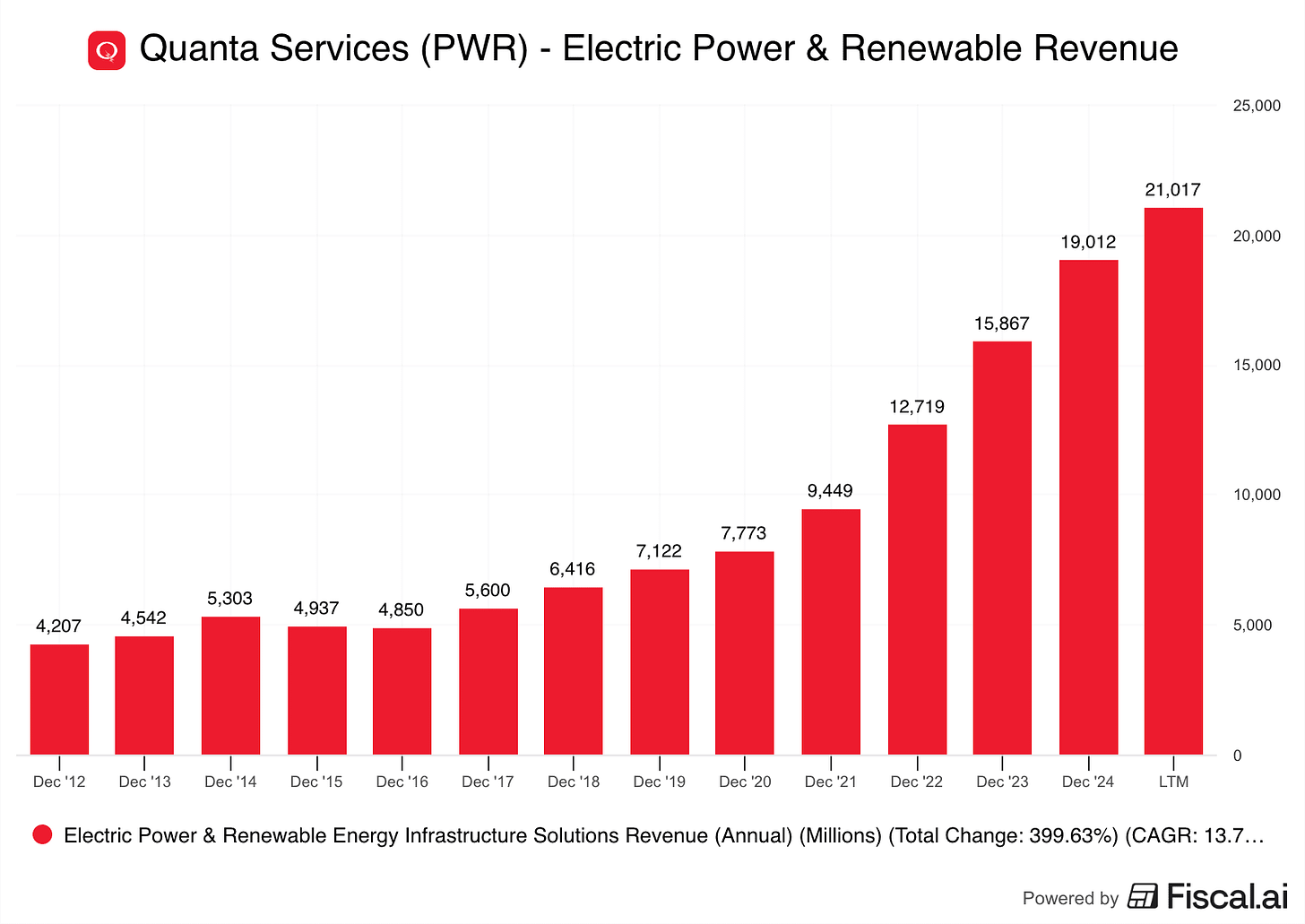 Quanta Services (PWR) - Electric Power & Renewable Revenue

25,000
20,000
15,000
10,000
5,000
0

4,207
4,542
5,303
4,937
4,850
5,600
6,416
7,122
7,773
9,449
12,719
15,867
19,012
21,017

Dec '12
Dec '13
Dec '14
Dec '15
Dec '16
Dec '17
Dec '18
Dec '19
Dec '20
Dec '21
Dec '22
Dec '23
Dec '24
LTM

Electric Power & Renewable Energy Infrastructure Solutions Revenue (Annual) (Millions) (Total Change: 399.63%) (CAGR: 13.7…

Powered by Fiscal.ai